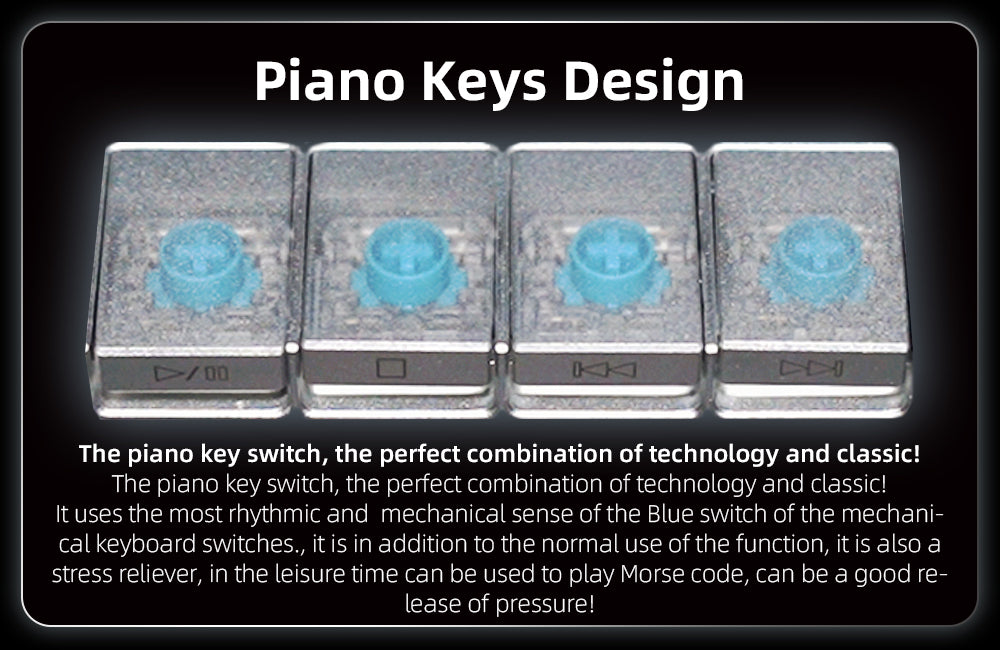 Piano Keys Design

The piano key switch, the perfect combination of technology and classic!
The piano key switch, the perfect combination of technology and classic!
It uses the most rhythmic and mechanical sense of the Blue switch of the mechanical keyboard switches., it is in addition to the normal use of the function, it is also a stress reliever, in the leisure time can be used to play Morse code, can be a good release of pressure!